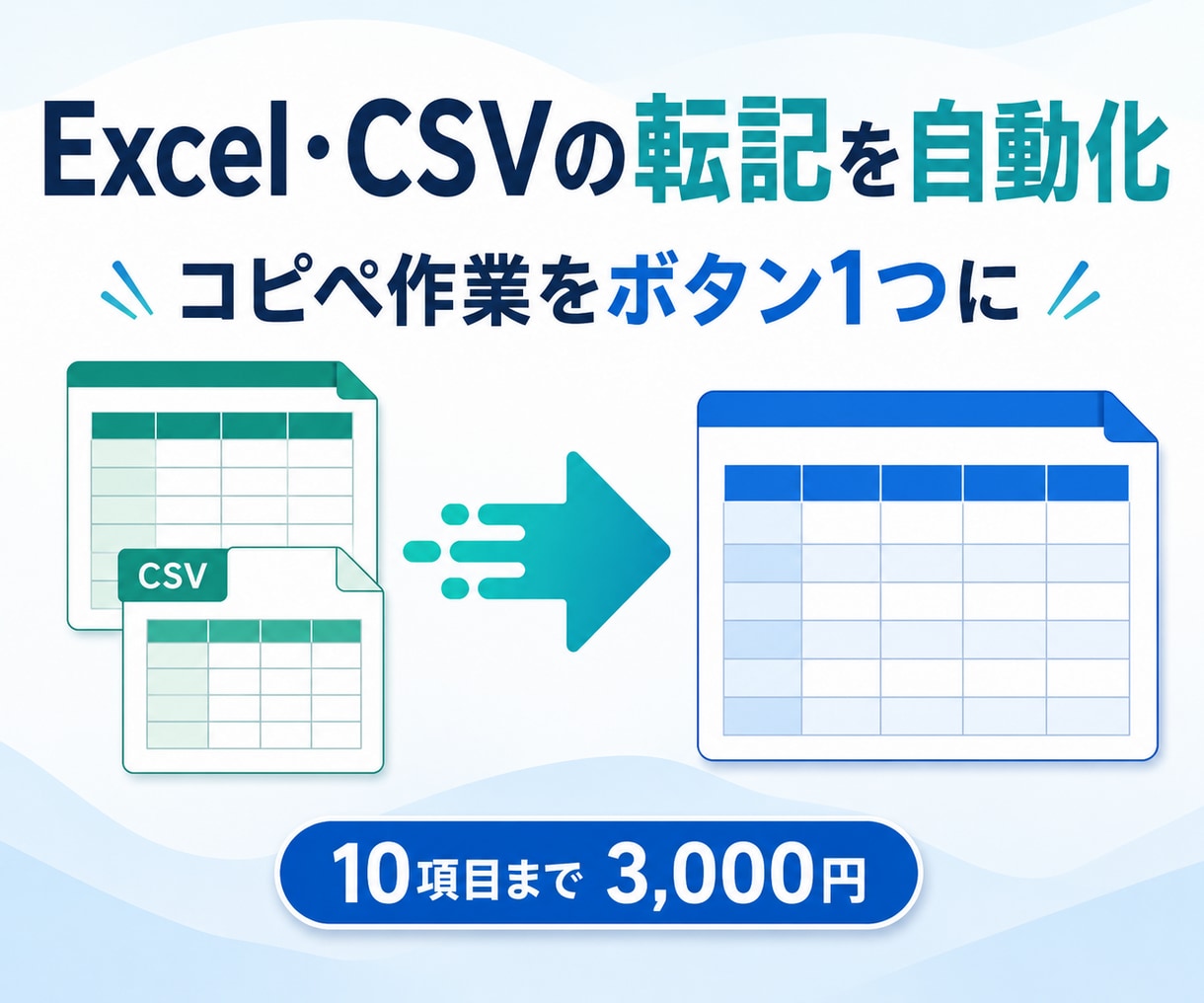 Excel・CSVの転記を自動化

コピペ作業をボタン1つに

CSV

10項目まで 3,000円